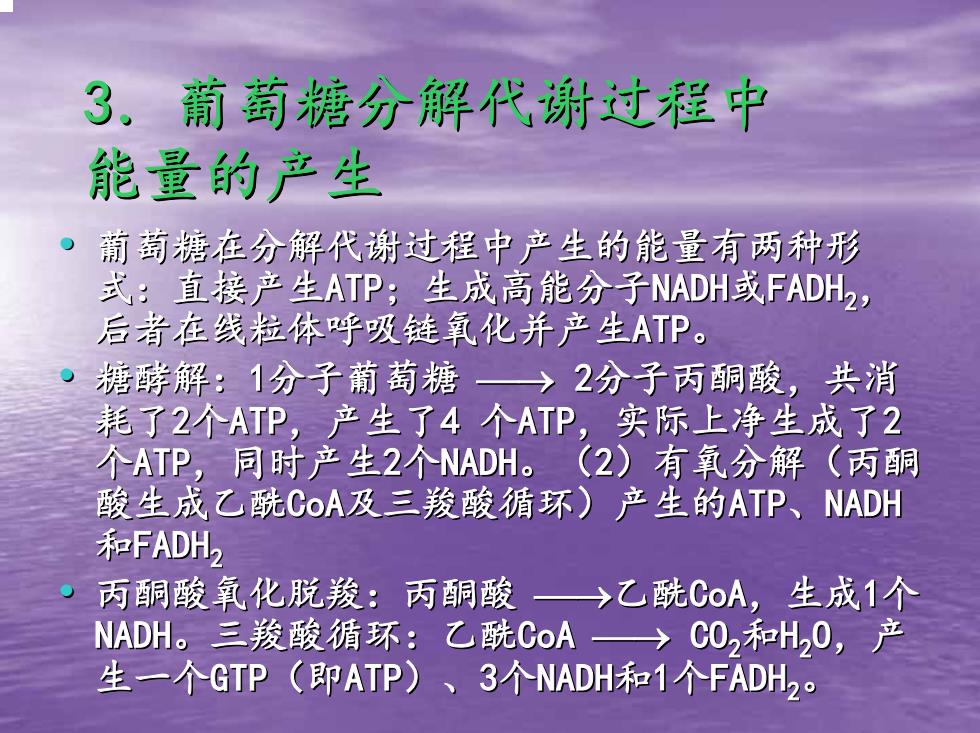 3. 葡萄糖分解代谢过程中能量的产生

• 葡萄糖在分解代谢过程中产生的能量有两种形式：直接产生ATP；生成高能分子NADH或$FADH_2$，后者在线粒体呼吸链氧化并产生ATP。

• 糖酵解：1分子葡萄糖 $\longrightarrow$ 2分子丙酮酸，共消耗了2个ATP，产生了4 个ATP，实际上净生成了2个ATP，同时产生2个NADH。（2）有氧分解（丙酮酸生成乙酰CoA及三羧酸循环）产生的ATP、NADH和$FADH_2$

• 丙酮酸氧化脱羧：丙酮酸 $\longrightarrow$乙酰CoA，生成1个NADH。三羧酸循环：乙酰CoA $\longrightarrow$ $CO_2$和$H_2O$，产生一个GTP（即ATP）、3个NADH和1个$FADH_2$。